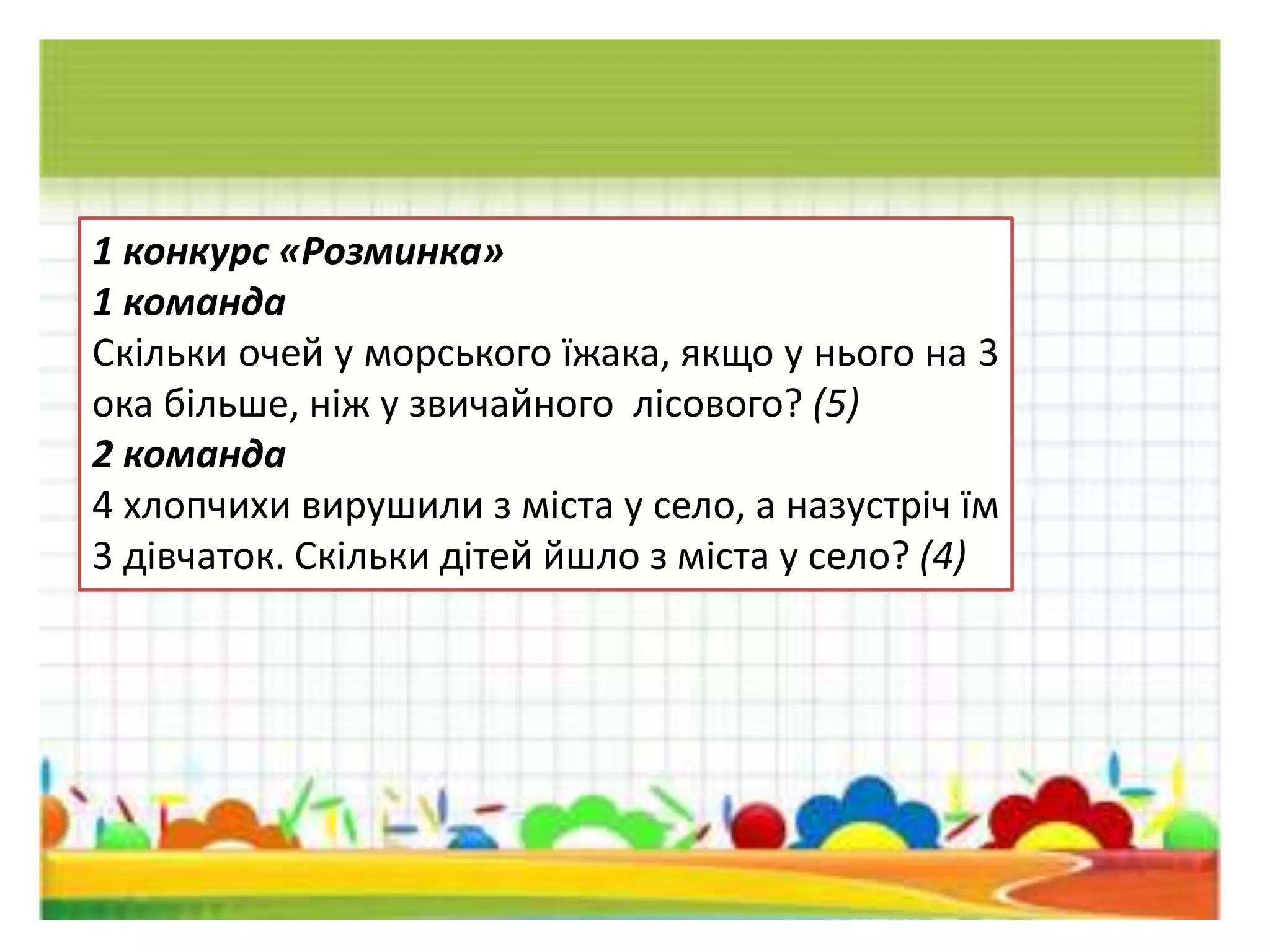 1 конкурс «Розминка»
1 команда
Скільки очей у морського їжака, якщо у нього на 3 ока більше, ніж у звичайного лісового? (5)
2 команда
4 хлопчихи вирушили з міста у село, а назустріч їм 3 дівчаток. Скільки дітей йшло з міста у село? (4)